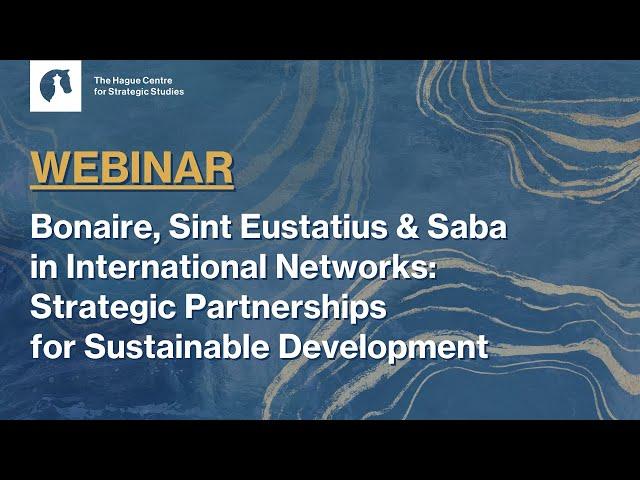 The Hague Centre for Strategic Studies

WEBINAR

Bonaire, Sint Eustatius & Saba in International Networks: Strategic Partnerships for Sustainable Development